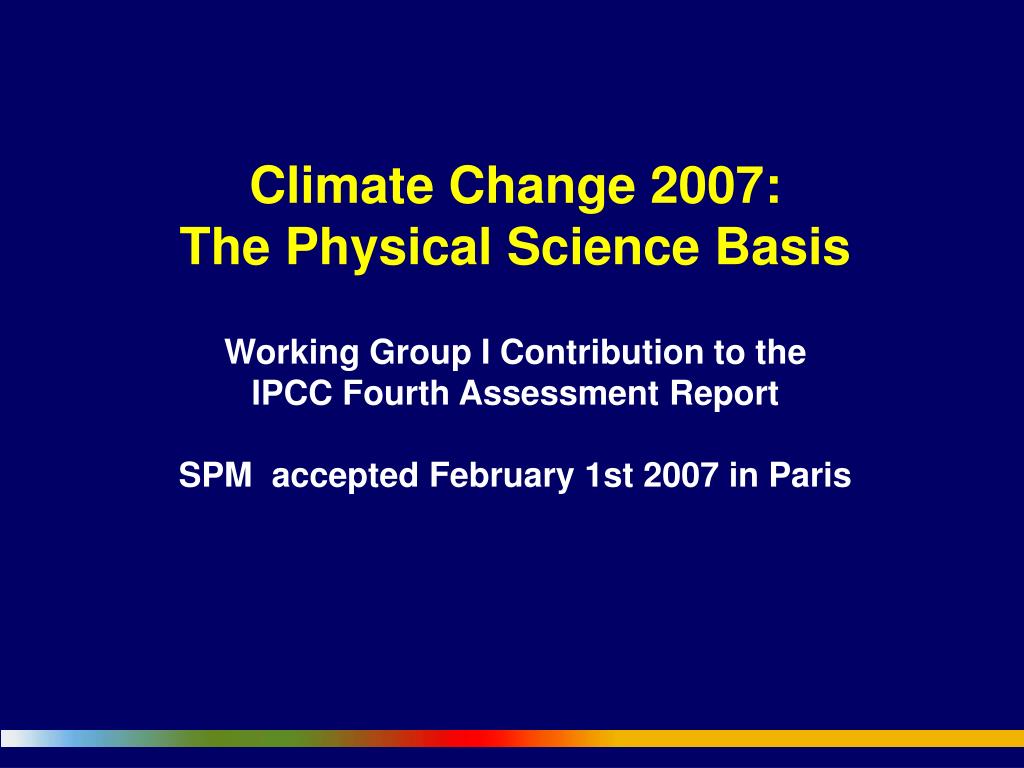 Climate Change 2007:
The Physical Science Basis

Working Group I Contribution to the
IPCC Fourth Assessment Report

SPM accepted February 1st 2007 in Paris